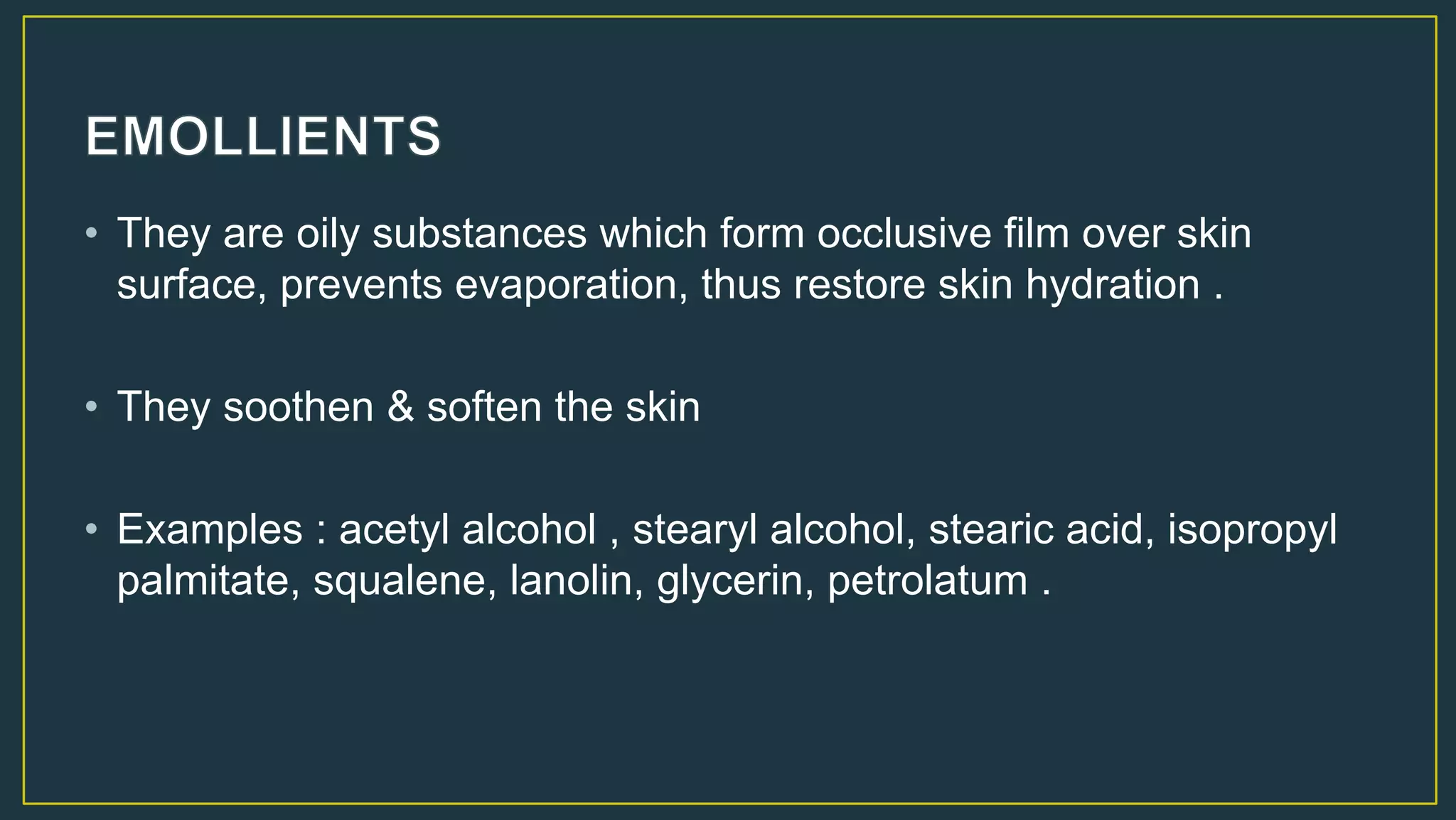 EMOLLIENTS

• They are oily substances which form occlusive film over skin surface, prevents evaporation, thus restore skin hydration .

• They soothen & soften the skin

• Examples : acetyl alcohol , stearyl alcohol, stearic acid, isopropyl palmitate, squalene, lanolin, glycerin, petrolatum .